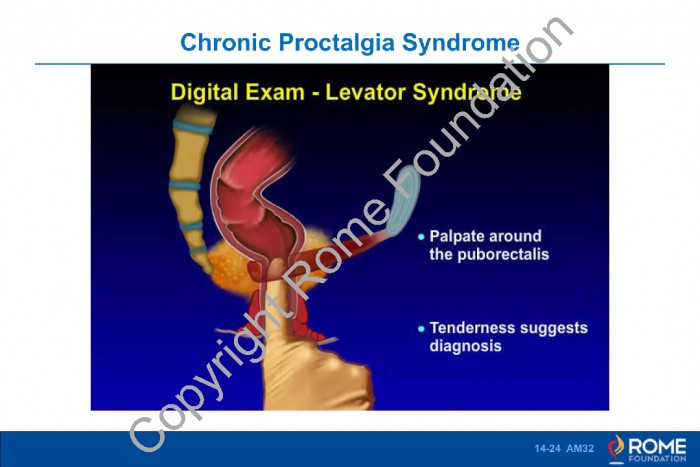 Chronic Proctalgia Syndrome

Digital Exam - Levator Syndrome

• Palpate around the puborectalis

• Tenderness suggests diagnosis

Copyright Rome Foundation

14-24 AM32

ROME FOUNDATION